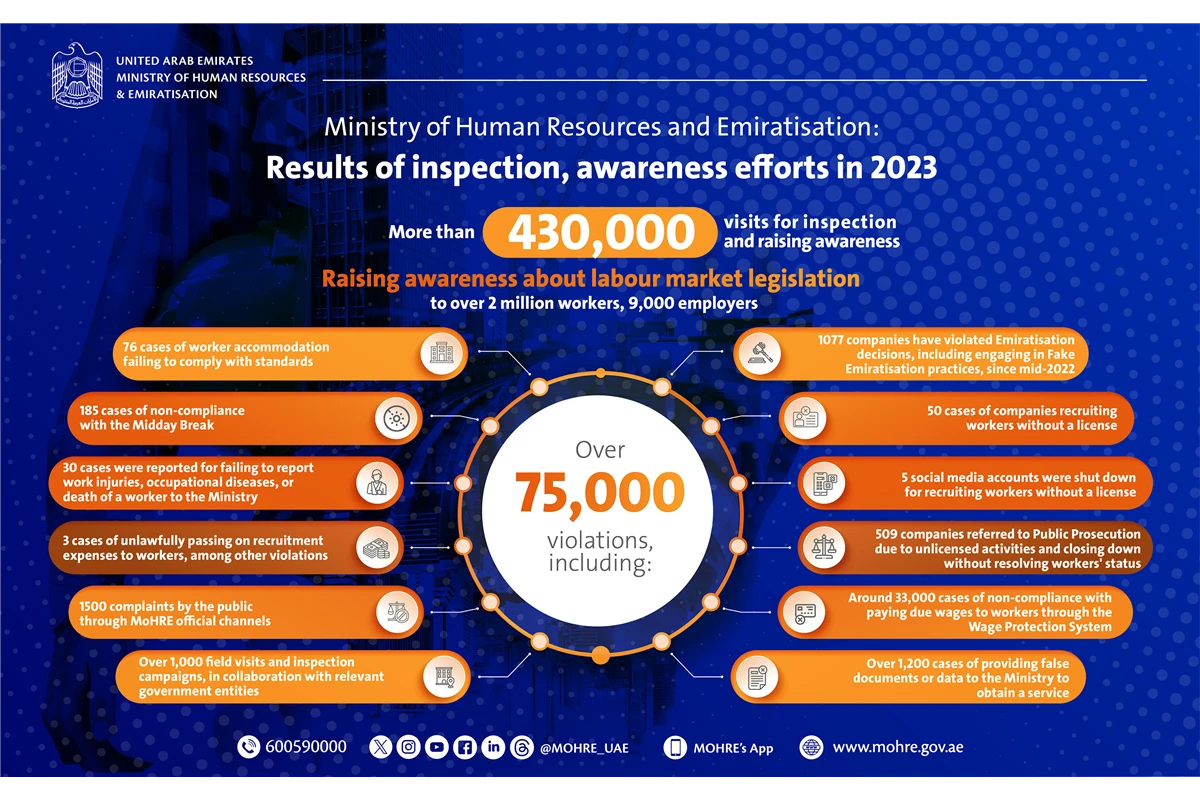 UNITED ARAB EMIRATES
MINISTRY OF HUMAN RESOURCES & EMIRATISATION

Ministry of Human Resources and Emiratisation:
Results of inspection, awareness efforts in 2023

More than 430,000 visits for inspection and raising awareness

Raising awareness about labour market legislation
to over 2 million workers, 9,000 employers

Over 75,000 violations, including:

76 cases of worker accommodation failing to comply with standards

185 cases of non-compliance with the Midday Break

30 cases were reported for failing to report work injuries, occupational diseases, or death of a worker to the Ministry

3 cases of unlawfully passing on recruitment expenses to workers, among other violations

1500 complaints by the public through MoHRE official channels

Over 1,000 field visits and inspection campaigns, in collaboration with relevant government entities

1077 companies have violated Emiratisation decisions, including engaging in Fake Emiratisation practices, since mid-2022

50 cases of companies recruiting workers without a license

5 social media accounts were shut down for recruiting workers without a license

509 companies referred to Public Prosecution due to unlicensed activities and closing down without resolving workers' status

Around 33,000 cases of non-compliance with paying due wages to workers through the Wage Protection System

Over 1,200 cases of providing false documents or data to the Ministry to obtain a service

600590000 @MOHRE_UAE MOHRE's App www.mohre.gov.ae